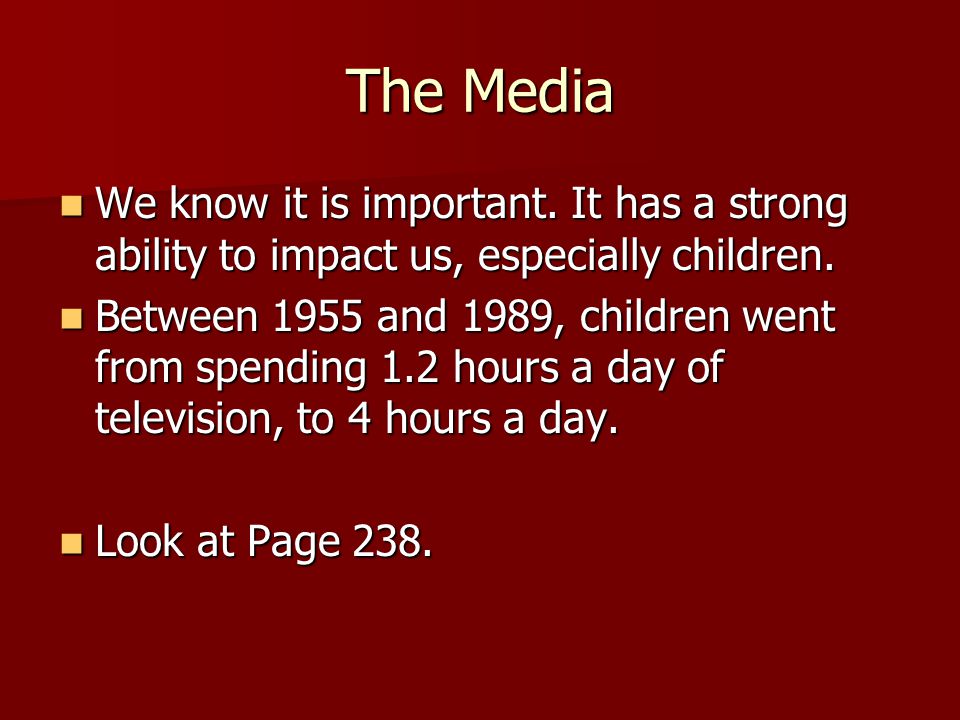 The Media

We know it is important. It has a strong ability to impact us, especially children.

Between 1955 and 1989, children went from spending 1.2 hours a day of television, to 4 hours a day.

Look at Page 238.